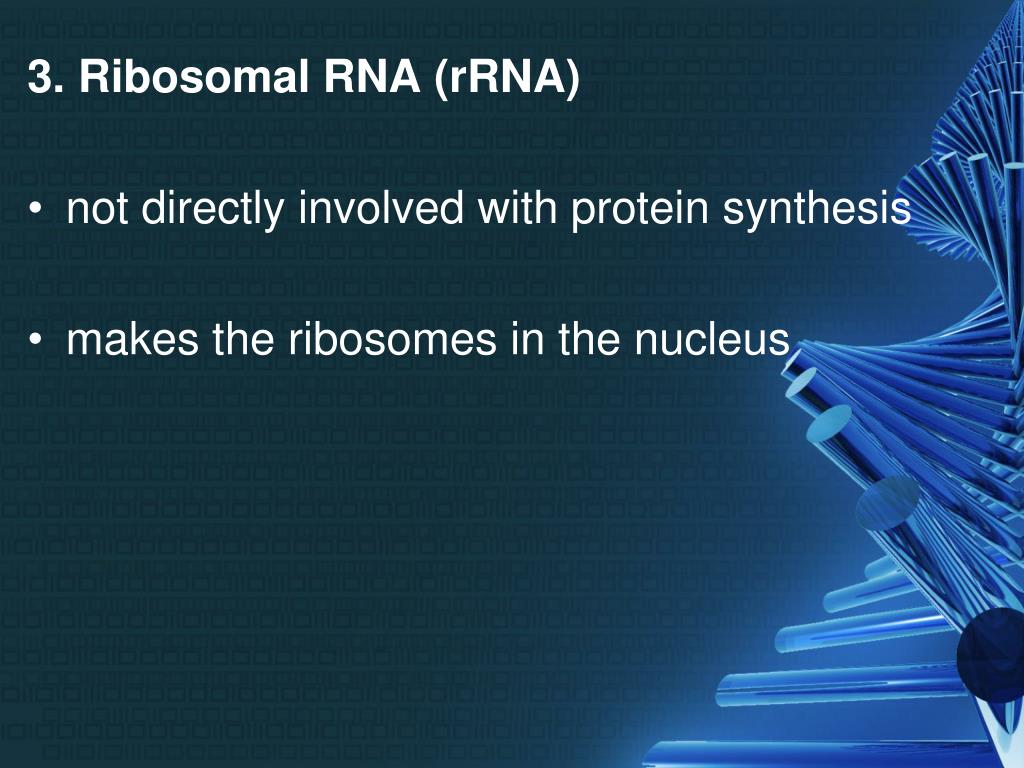 3. Ribosomal RNA (rRNA)

• not directly involved with protein synthesis

• makes the ribosomes in the nucleus